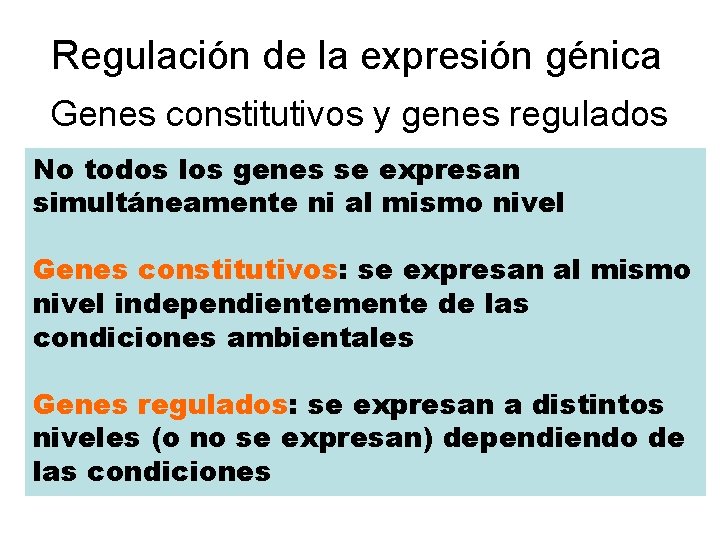 Regulación de la expresión génica

Genes constitutivos y genes regulados

No todos los genes se expresan simultáneamente ni al mismo nivel

Genes constitutivos: se expresan al mismo nivel independientemente de las condiciones ambientales

Genes regulados: se expresan a distintos niveles (o no se expresan) dependiendo de las condiciones